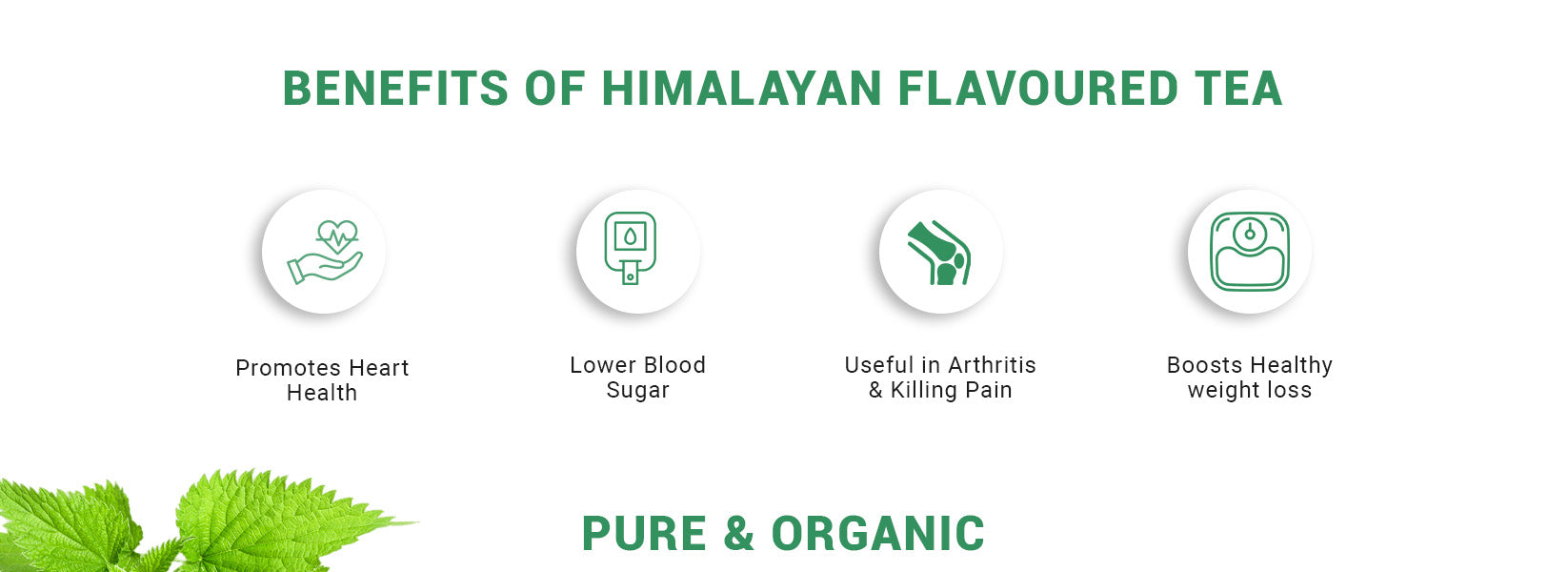 BENEFITS OF HIMALAYAN FLAVOURED TEA

Promotes Heart Health

Lower Blood Sugar

Useful in Arthritis & Killing Pain

Boosts Healthy weight loss

PURE & ORGANIC